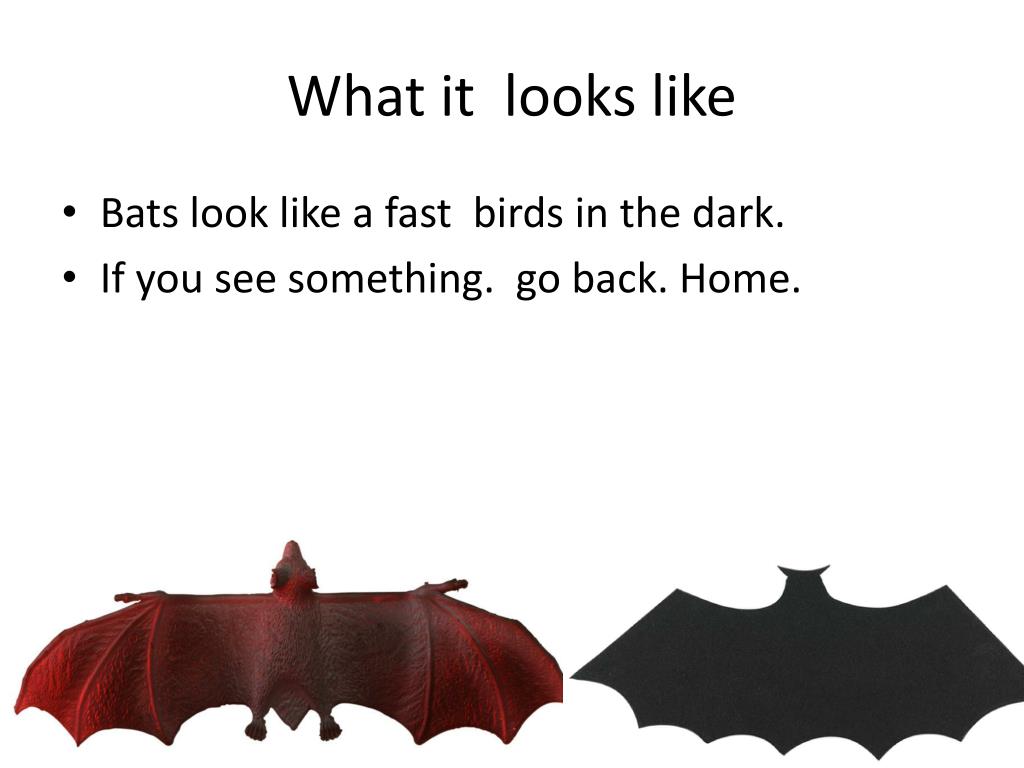 What it looks like

• Bats look like a fast birds in the dark.
• If you see something. go back. Home.